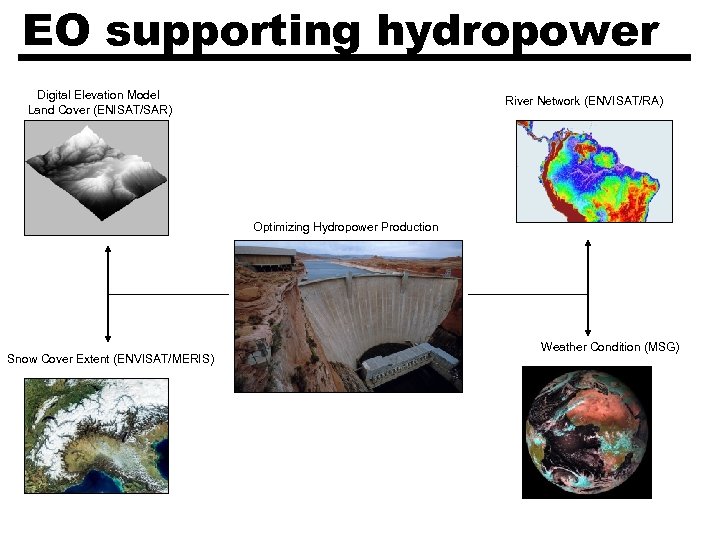 EO supporting hydropower

Digital Elevation Model
Land Cover (ENISAT/SAR)

River Network (ENVISAT/RA)

Optimizing Hydropower Production

Snow Cover Extent (ENVISAT/MERIS)

Weather Condition (MSG)